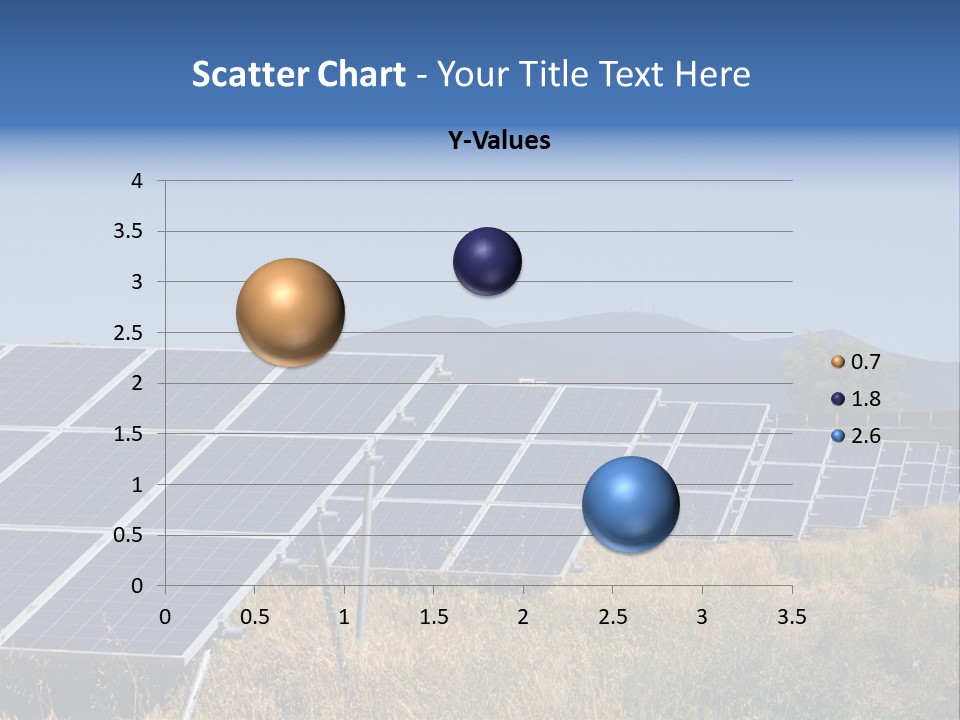 Scatter Chart - Your Title Text Here

Y-Values

4
3.5
3
2.5
2
1.5
1
0.5
0

0 0.5 1 1.5 2 2.5 3 3.5

0.7
1.8
2.6